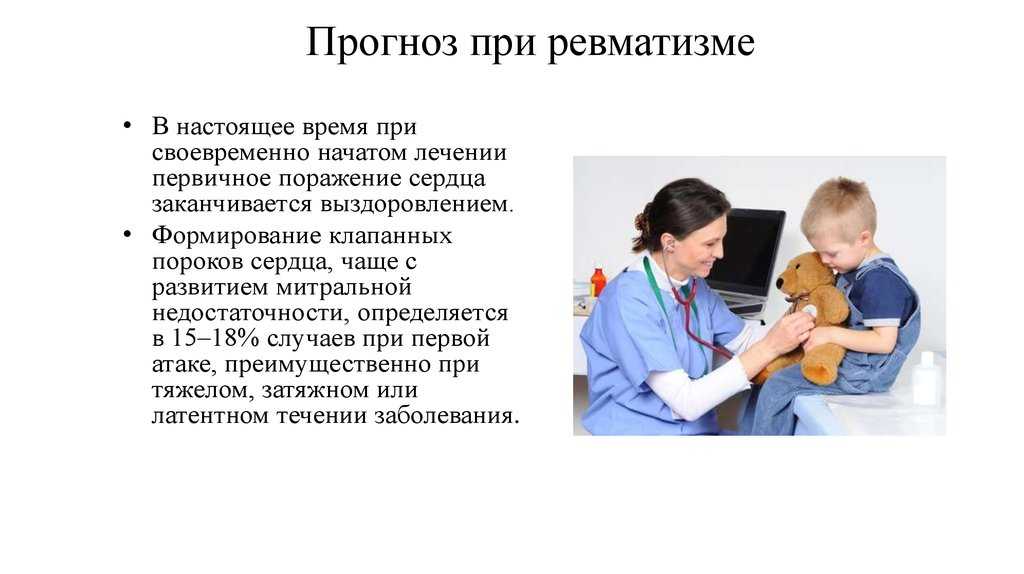 Прогноз при ревматизме

• В настоящее время при своевременно начатом лечении первичное поражение сердца заканчивается выздоровлением.

• Формирование клапанных пороков сердца, чаще с развитием митральной недостаточности, определяется в 15–18% случаев при первой атаке, преимущественно при тяжелом, затяжном или латентном течении заболевания.